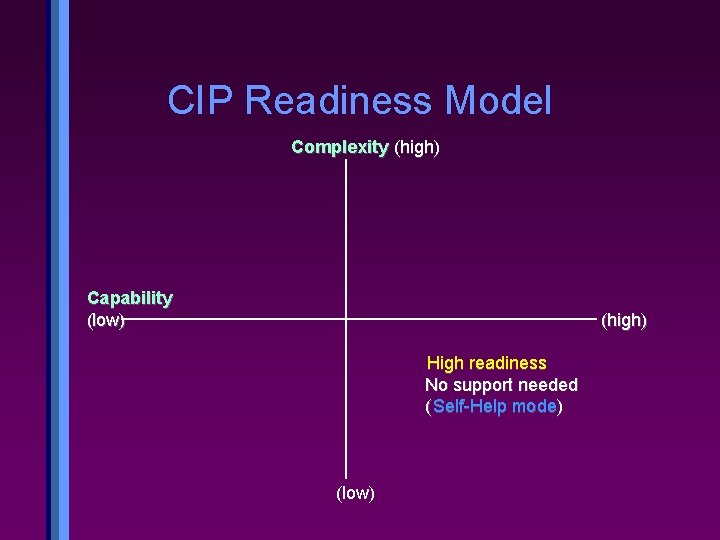 CIP Readiness Model

Complexity (high)

Capability
(low)

(high)

High readiness
No support needed
(Self-Help mode)

(low)